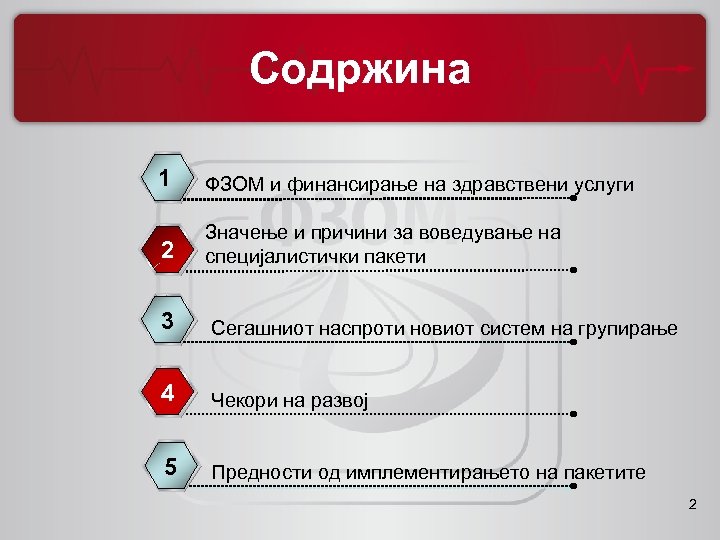 Содржина

1 ФЗОМ и финансирање на здравствени услуги

2 Значење и причини за воведување на специјалистички пакети

3 Сегашниот наспроти новиот систем на групирање

4 Чекори на развој

5 Предности од имплементирањето на пакетите

ФЗОМ

2